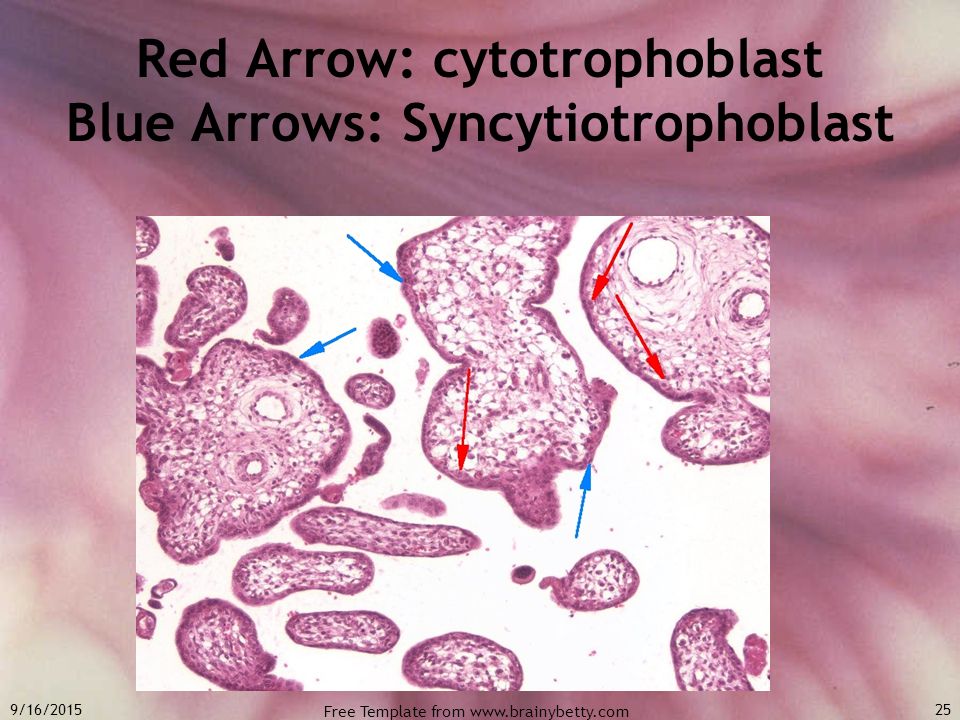 Red Arrow: cytotrophoblast
Blue Arrows: Syncytiotrophoblast

9/16/2015

Free Template from www.brainybetty.com

25